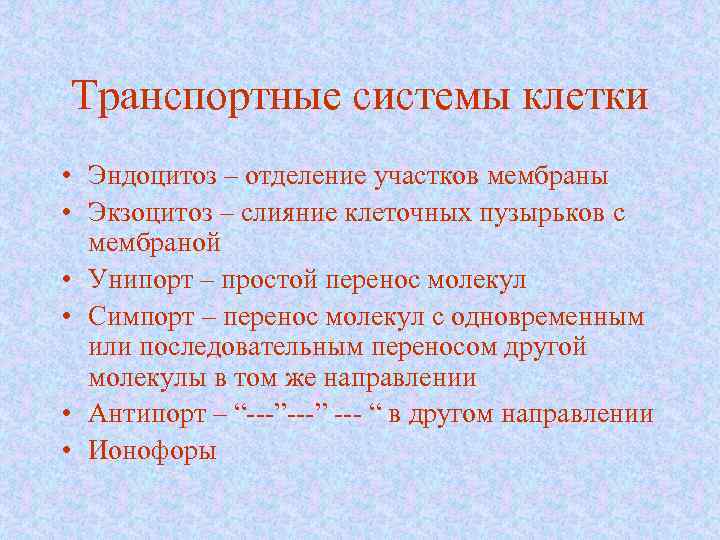 Транспортные системы клетки

• Эндоцитоз – отделение участков мембраны
• Экзоцитоз – слияние клеточных пузырьков с мембраной
• Унипорт – простой перенос молекул
• Симпорт – перенос молекул с одновременным или последовательным переносом другой молекулы в том же направлении
• Антипорт – “---”---” --- “ в другом направлении
• Ионофоры